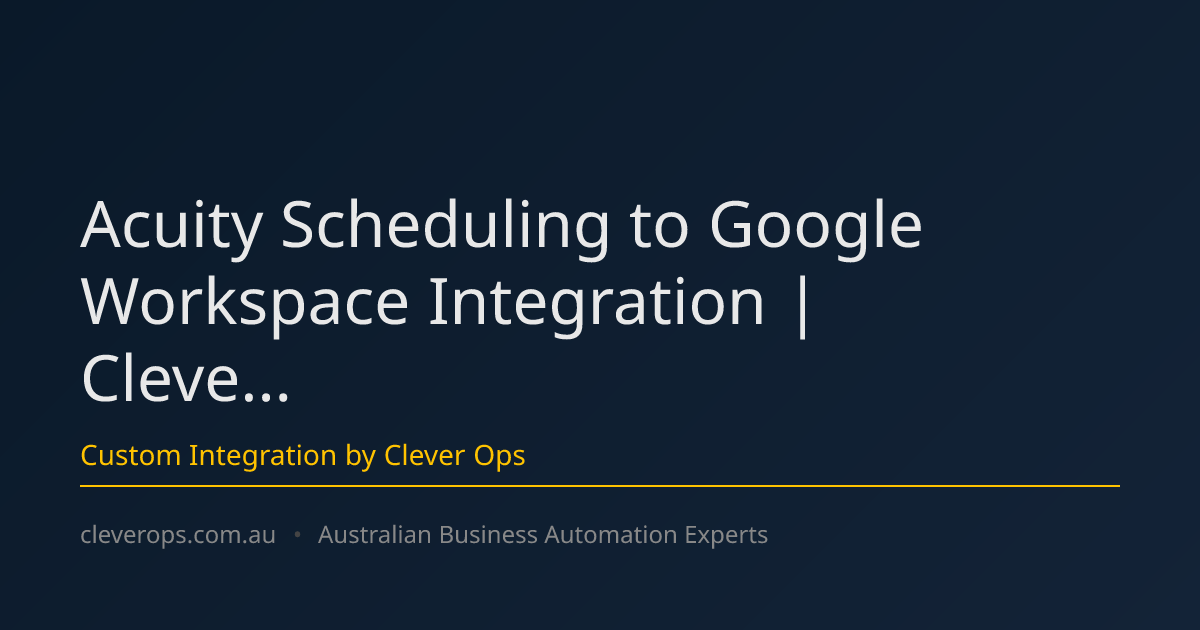 Acuity Scheduling to Google Workspace Integration | Cleve...

Custom Integration by Clever Ops

cleverops.com.au • Australian Business Automation Experts